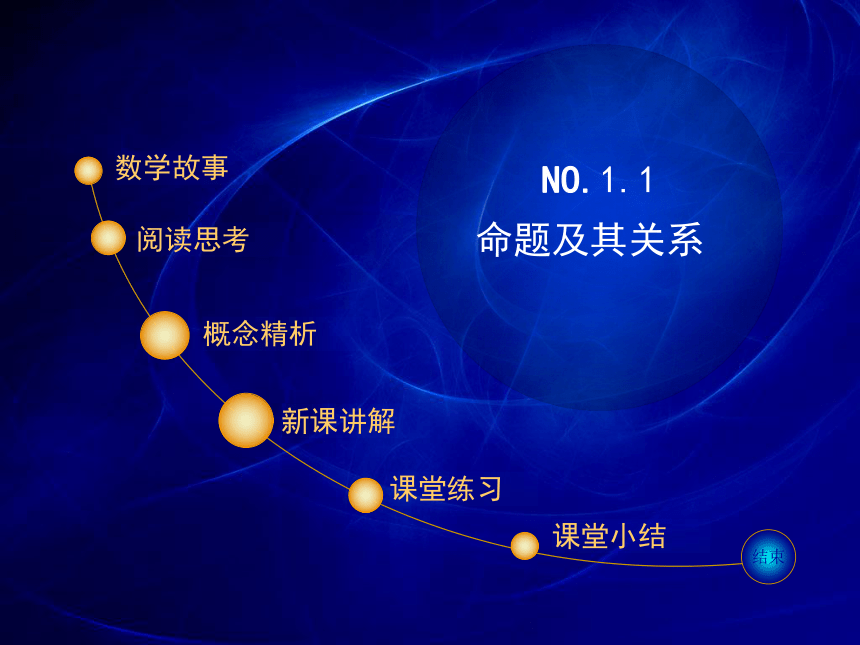 数学故事

阅读思考

概念精析

新课讲解

课堂练习

课堂小结

结束

NO.1.1
命题及其关系